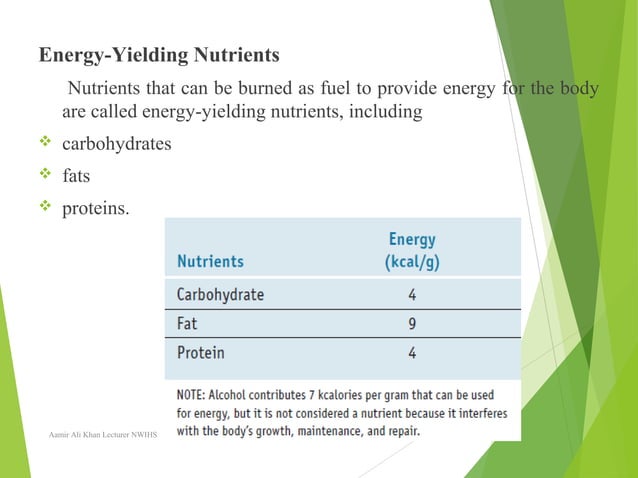 Energy-Yielding Nutrients

Nutrients that can be burned as fuel to provide energy for the body are called energy-yielding nutrients, including

❖ carbohydrates
❖ fats
❖ proteins.

| Nutrients | Energy (kcal/g) |
|---|---|
| Carbohydrate | 4 |
| Fat | 9 |
| Protein | 4 |

NOTE: Alcohol contributes 7 kcalories per gram that can be used for energy, but it is not considered a nutrient because it interferes with the body's growth, maintenance, and repair.

Aamir Ali Khan Lecturer NWIHS